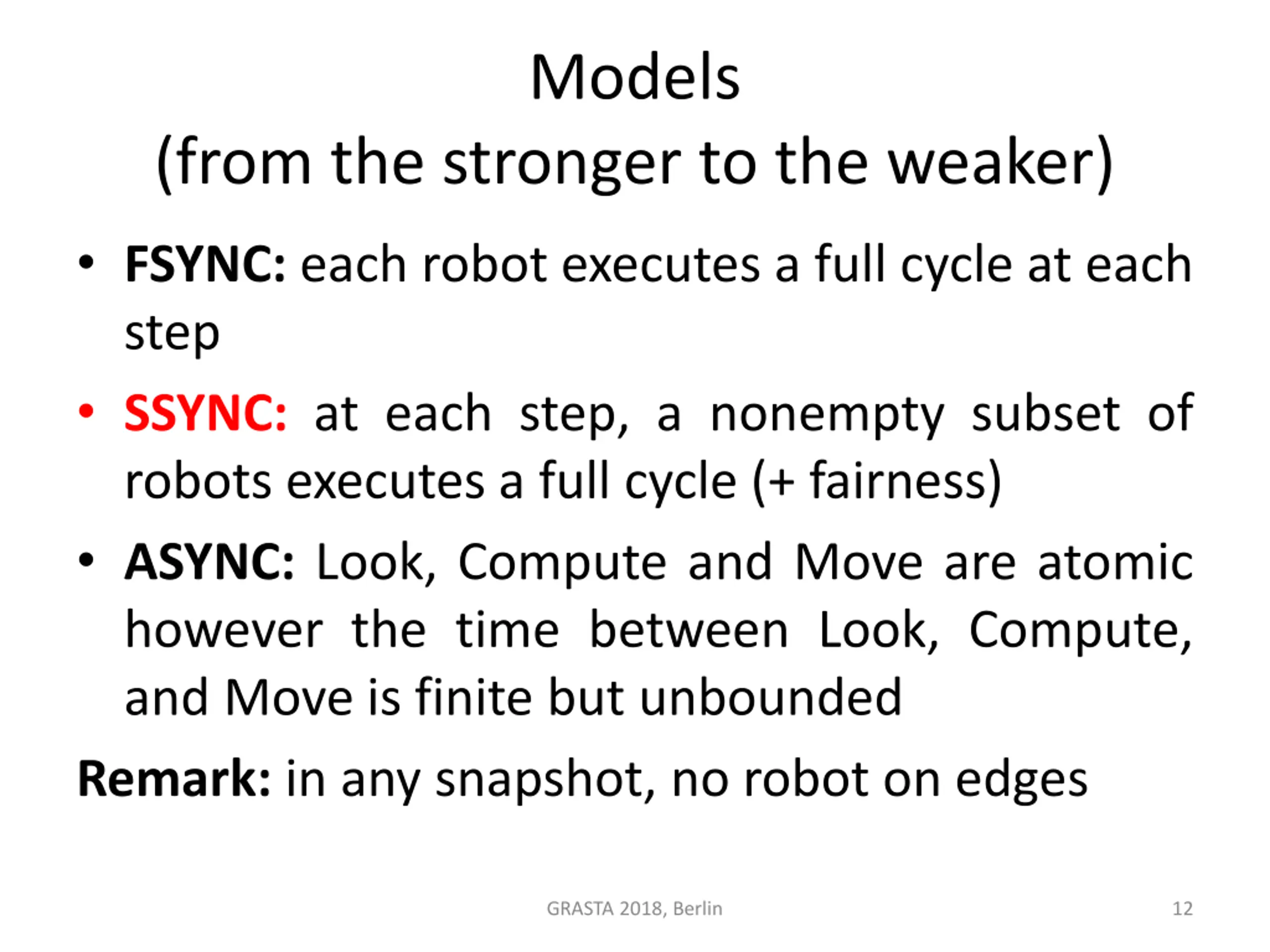 Models
(from the stronger to the weaker)

• FSYNC: each robot executes a full cycle at each step

• SSYNC: at each step, a nonempty subset of robots executes a full cycle (+ fairness)

• ASYNC: Look, Compute and Move are atomic however the time between Look, Compute, and Move is finite but unbounded

Remark: in any snapshot, no robot on edges

GRASTA 2018, Berlin

12